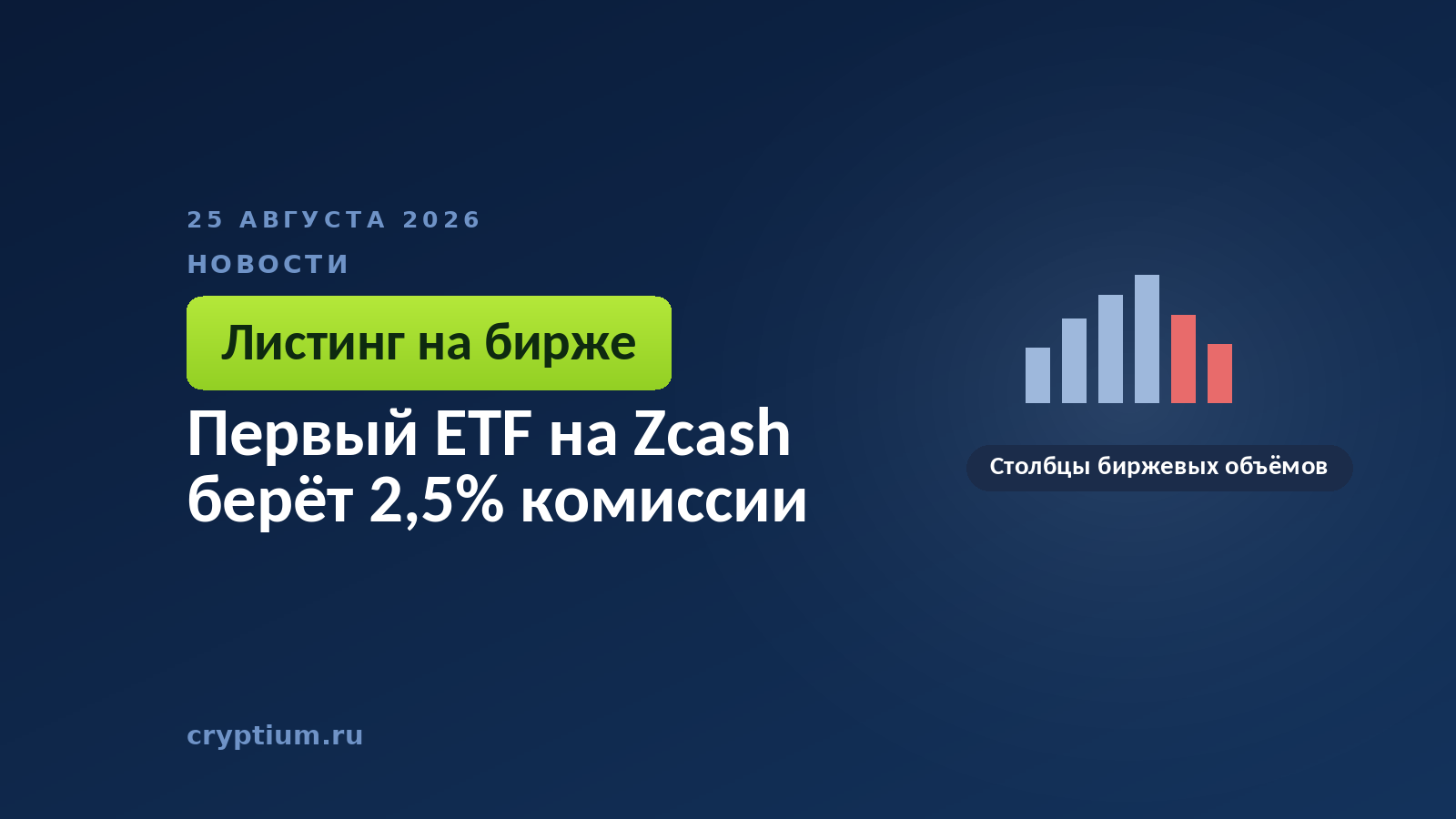 25 АВГУСТА 2026
НОВОСТИ

Листинг на бирже

Первый ETF на Zcash берёт 2,5% комиссии

Столбцы биржевых объёмов

cryptium.ru